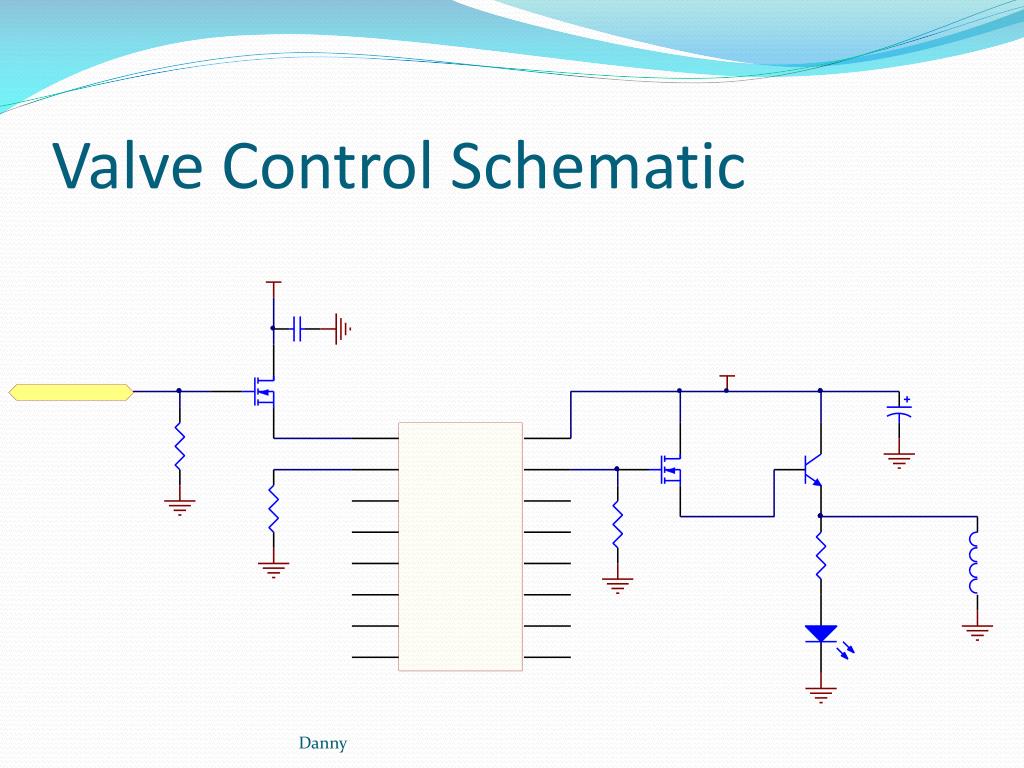 Valve Control Schematic

+

Danny